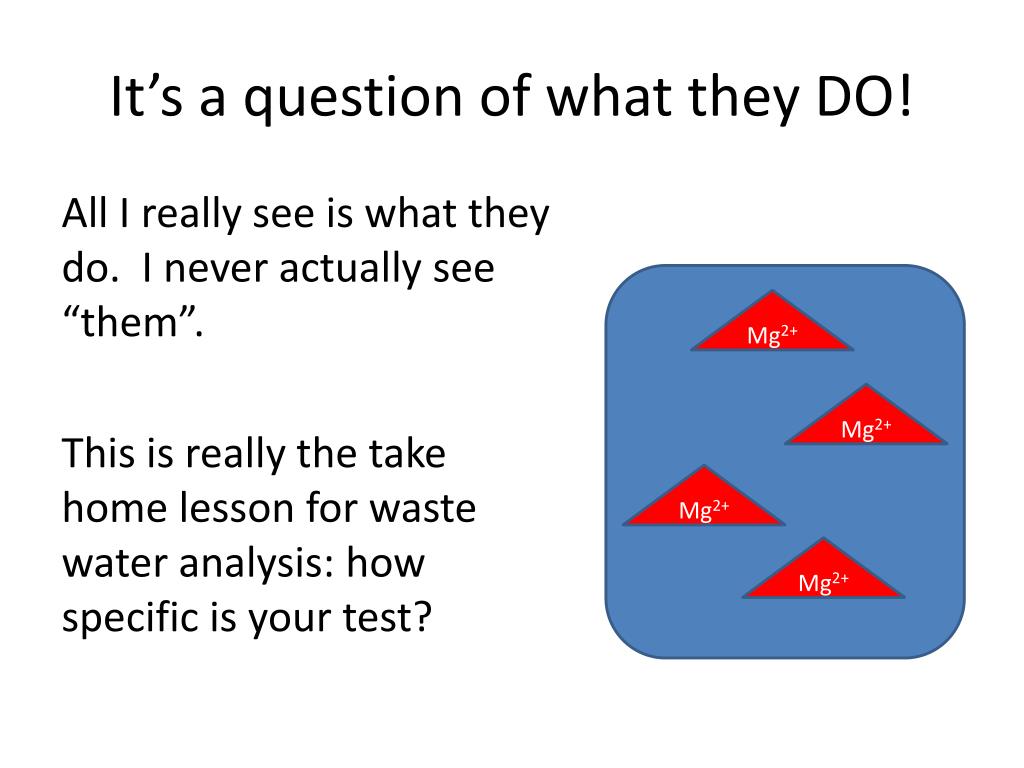 It’s a question of what they DO!

All I really see is what they do. I never actually see “them”.

This is really the take home lesson for waste water analysis: how specific is your test?

$Mg^{2+}$

$Mg^{2+}$

$Mg^{2+}$

$Mg^{2+}$